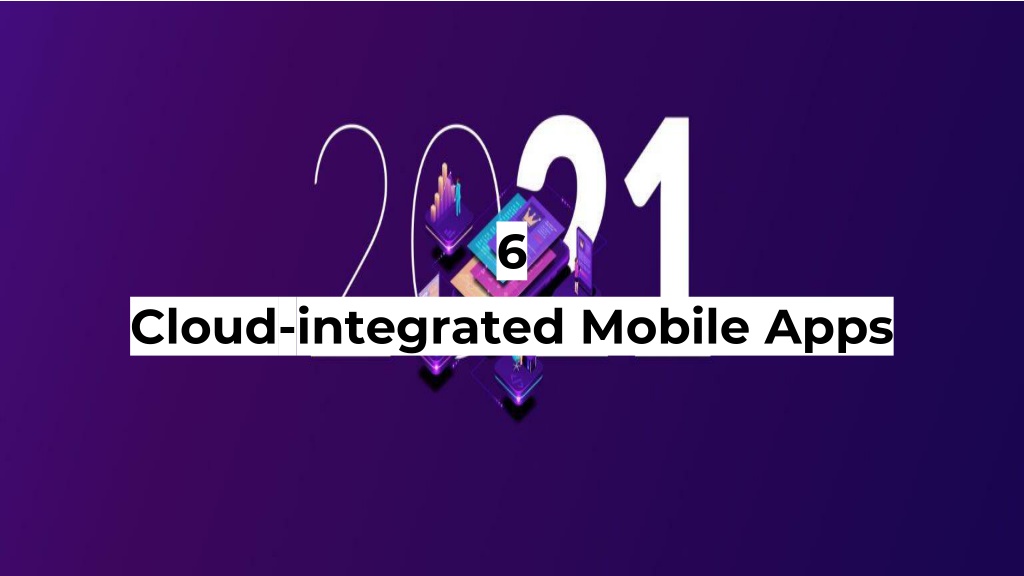 2021

6
Cloud-integrated Mobile Apps